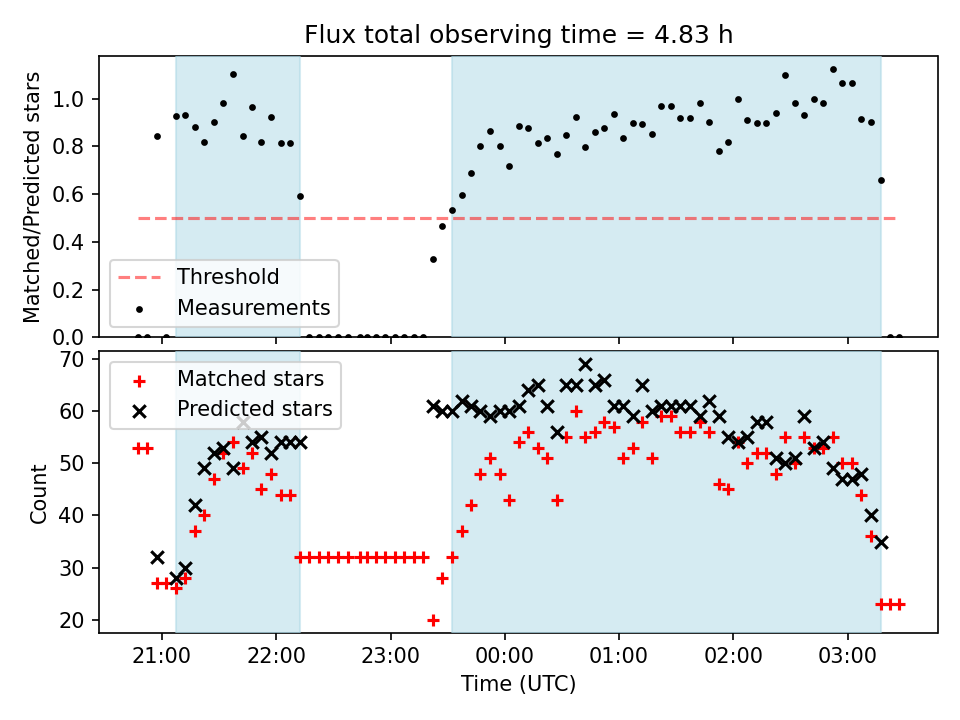 Flux total observing time = 4.83 h

Matched/Predicted stars

1.0
0.8
0.6
0.4
0.2
0.0

Threshold
Measurements

Count

70
60
50
40
30
20

Matched stars
Predicted stars

21:00
22:00
23:00
00:00
01:00
02:00
03:00

Time (UTC)